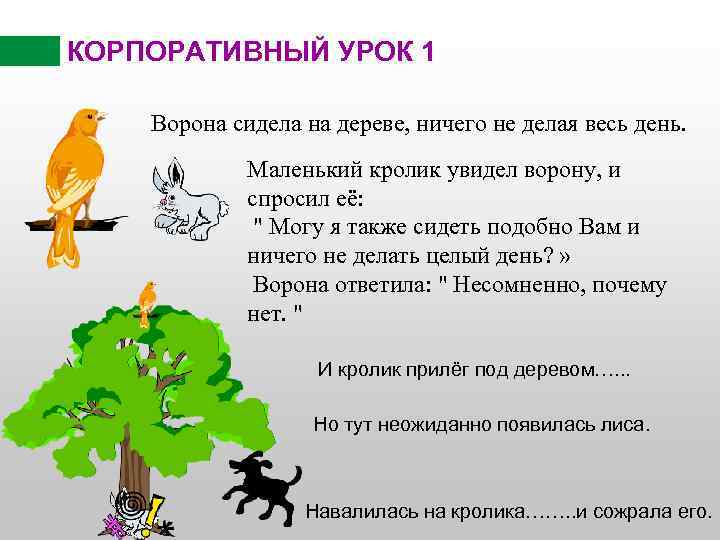 КОРПОРАТИВНЫЙ УРОК 1

Ворона сидела на дереве, ничего не делая весь день.

Маленький кролик увидел ворону, и спросил её:
" Могу я также сидеть подобно Вам и ничего не делать целый день? »
Ворона ответила: " Несомненно, почему нет. "

И кролик прилёг под деревом…...

Но тут неожиданно появилась лиса.

Навалилась на кролика……..и сожрала его.